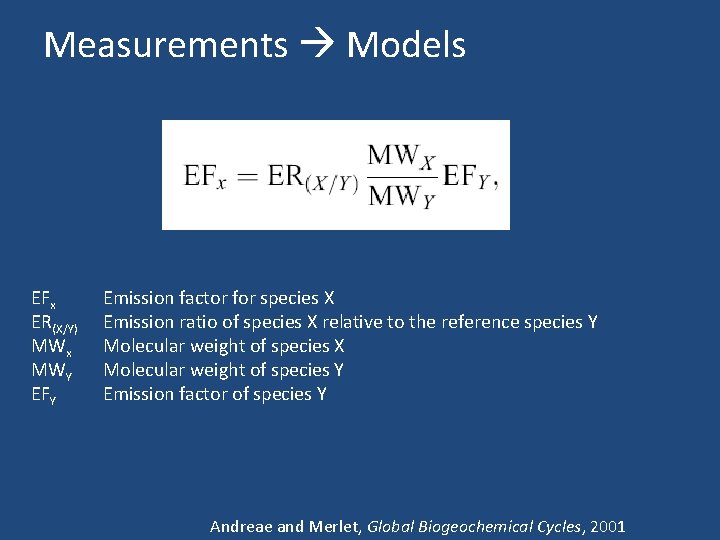 Measurements → Models

$\mathrm{EF}_x = \mathrm{ER}_{(X/Y)} \frac{\mathrm{MW}_X}{\mathrm{MW}_Y} \mathrm{EF}_Y,$

$EF_x$ Emission factor for species X
$ER_{(X/Y)}$ Emission ratio of species X relative to the reference species Y
$MW_x$ Molecular weight of species X
$MW_Y$ Molecular weight of species Y
$EF_Y$ Emission factor of species Y

Andreae and Merlet, Global Biogeochemical Cycles, 2001